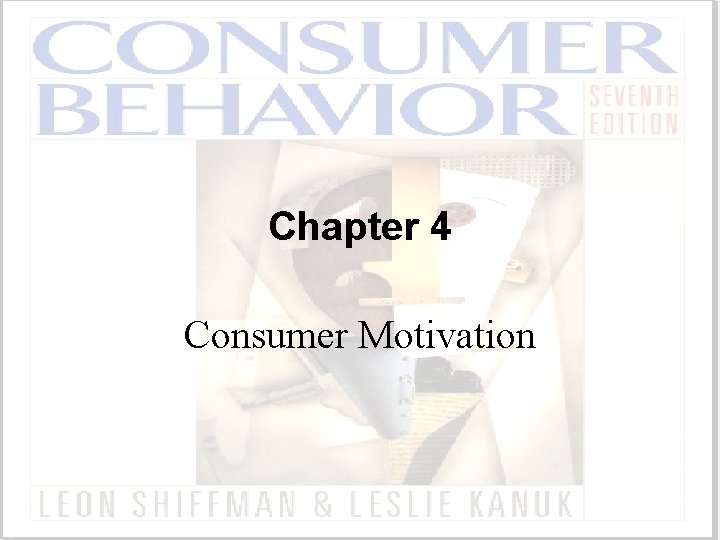 CONSUMER BEHAVIOR SEVENTH EDITION

Chapter 4

Consumer Motivation

LEON SHIFFMAN & LESLIE KANUK